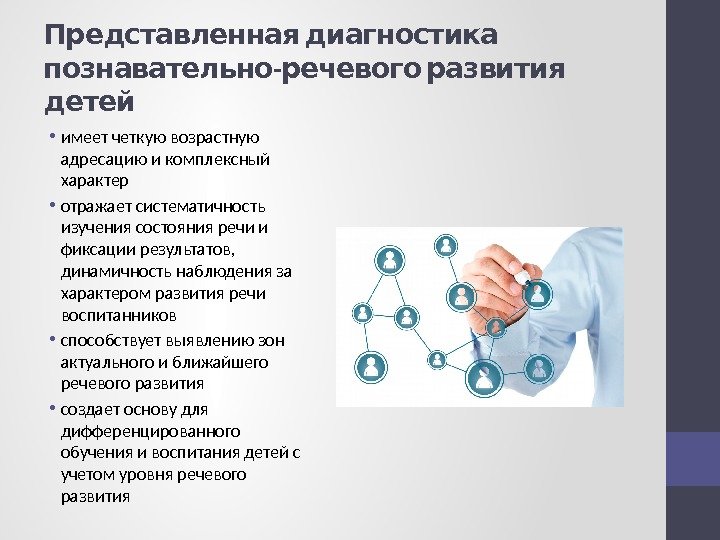 Представленная диагностика познавательно-речевого развития детей

• имеет четкую возрастную адресацию и комплексный характер

• отражает систематичность изучения состояния речи и фиксации результатов, динамичность наблюдения за характером развития речи воспитанников

• способствует выявлению зон актуального и ближайшего речевого развития

• создает основу для дифференцированного обучения и воспитания детей с учетом уровня речевого развития